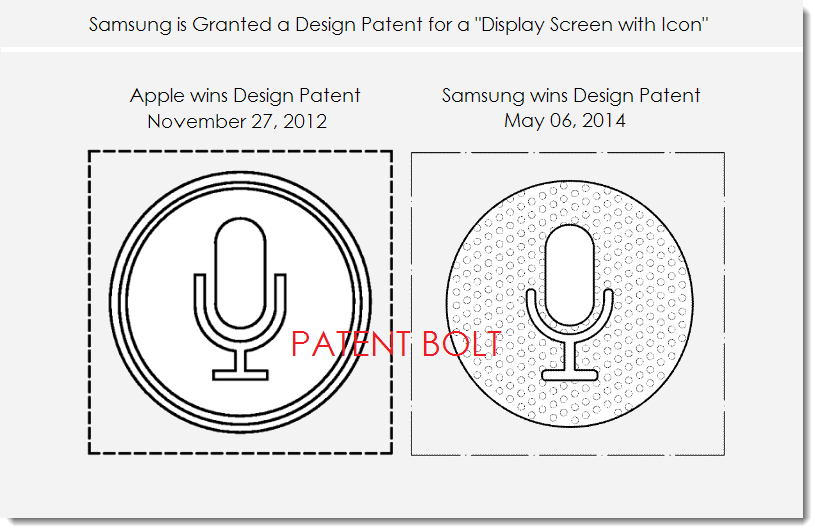 Samsung is Granted a Design Patent for a "Display Screen with Icon"

Apple wins Design Patent
November 27, 2012

Samsung wins Design Patent
May 06, 2014

PATENT BOLT